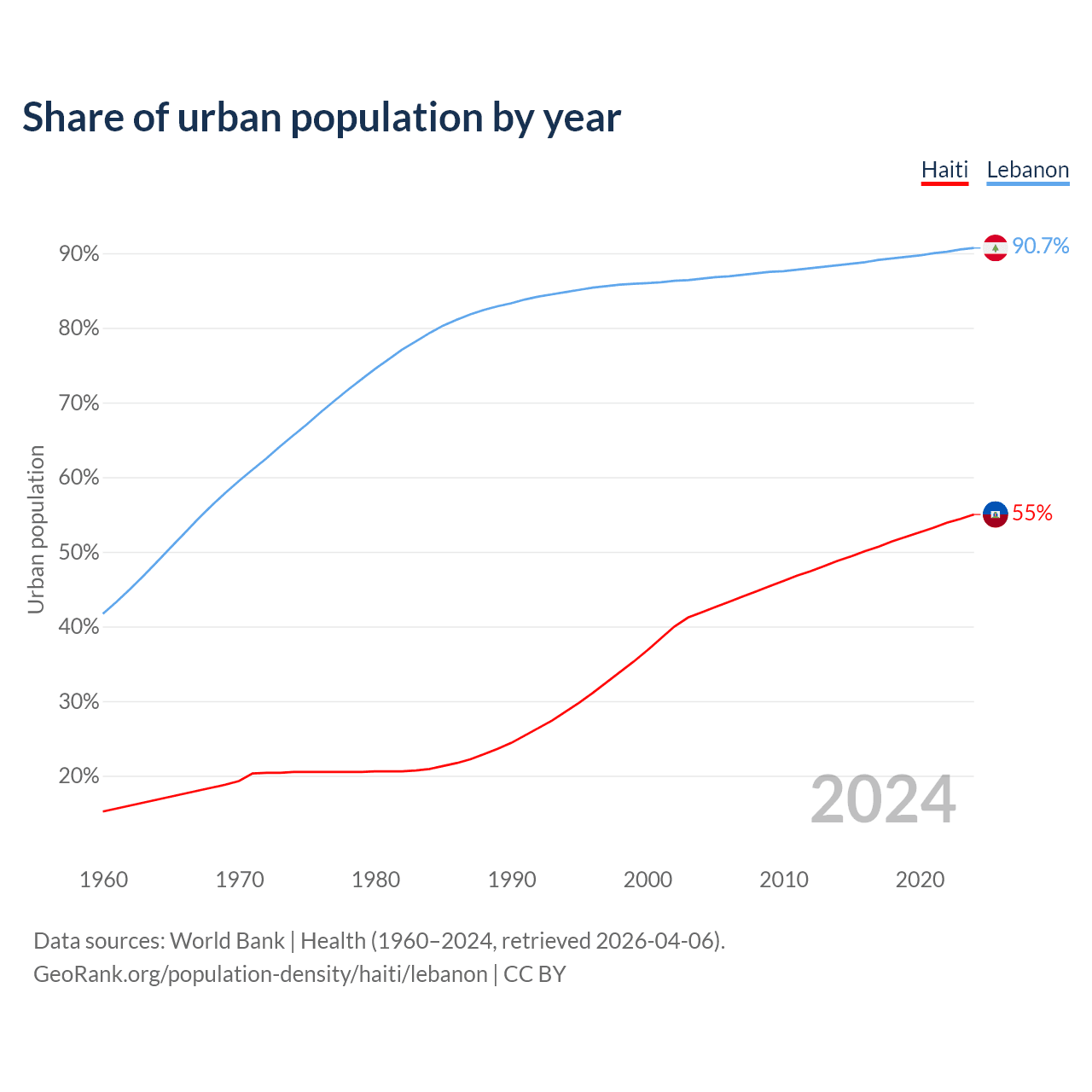 Share of urban population by year

Haiti Lebanon

Urban population

90%
80%
70%
60%
50%
40%
30%
20%

90.7%
55%

2024

1960 1970 1980 1990 2000 2010 2020

Data sources: World Bank | Health (1960–2024, retrieved 2026-04-06).
GeoRank.org/population-density/haiti/lebanon | CC BY